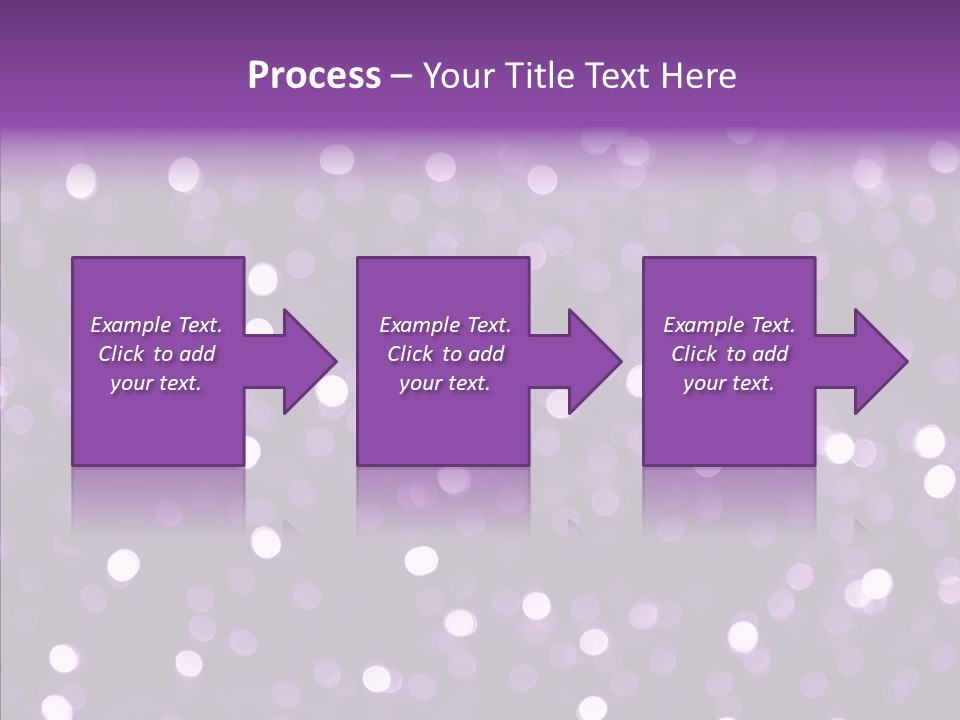 Process – Your Title Text Here

Example Text. Click to add your text.

Example Text. Click to add your text.

Example Text. Click to add your text.